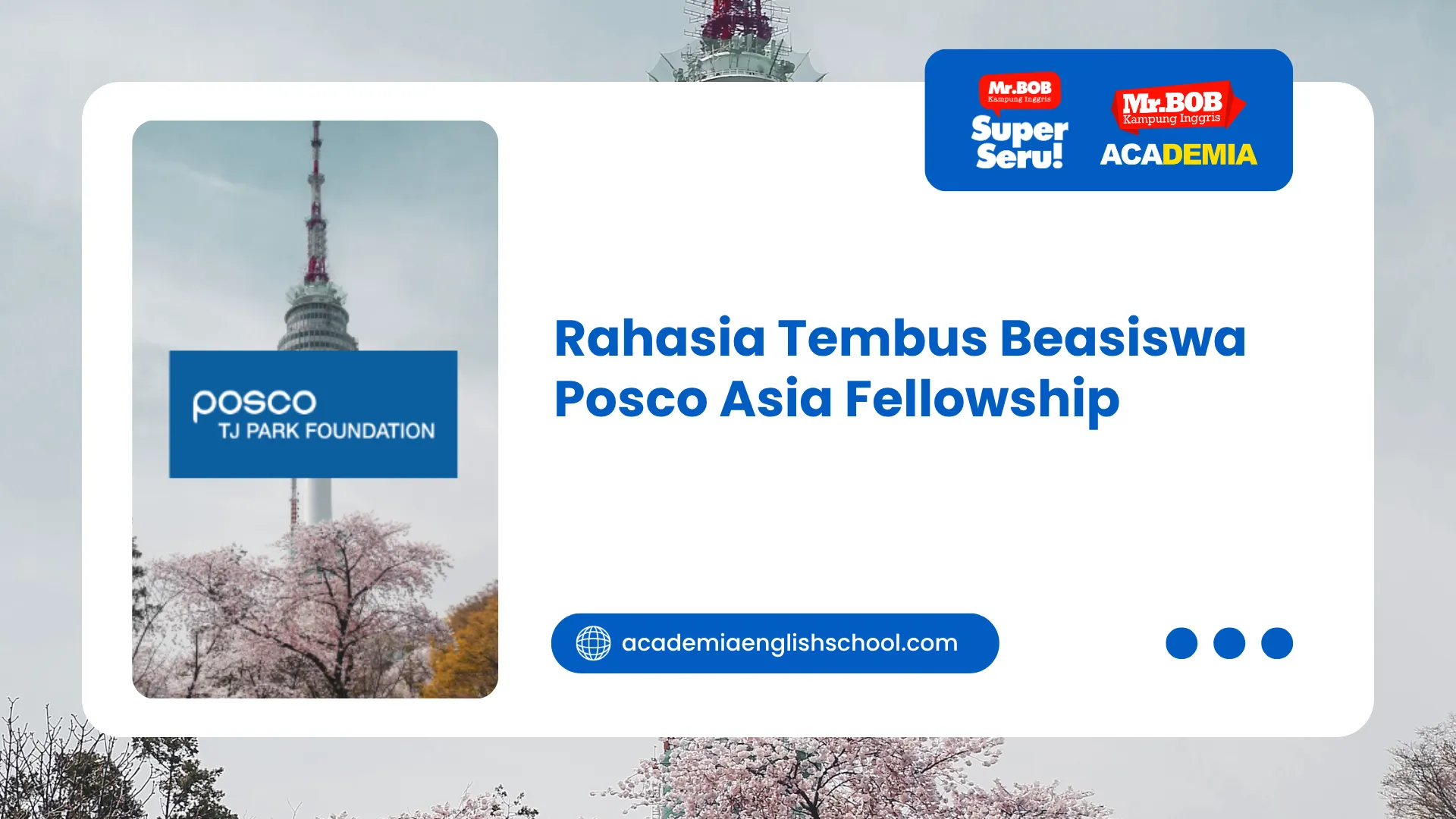 Mr.BOB
Kampung Inggris
Super Seru!

Mr.BOB
Kampung Inggris
ACADEMIA

posco
TJ PARK FOUNDATION

Rahasia Tembus Beasiswa Posco Asia Fellowship

academiaenglishschool.com